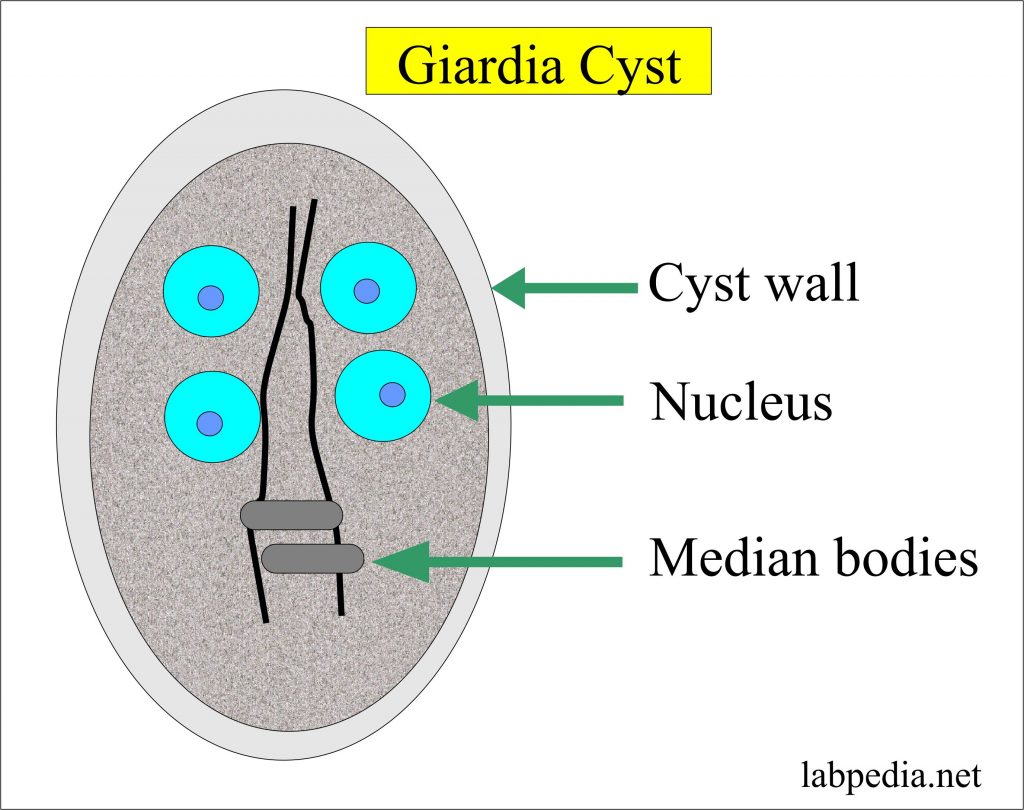 Giardia Cyst

Cyst wall

Nucleus

Median bodies

labpedia.net